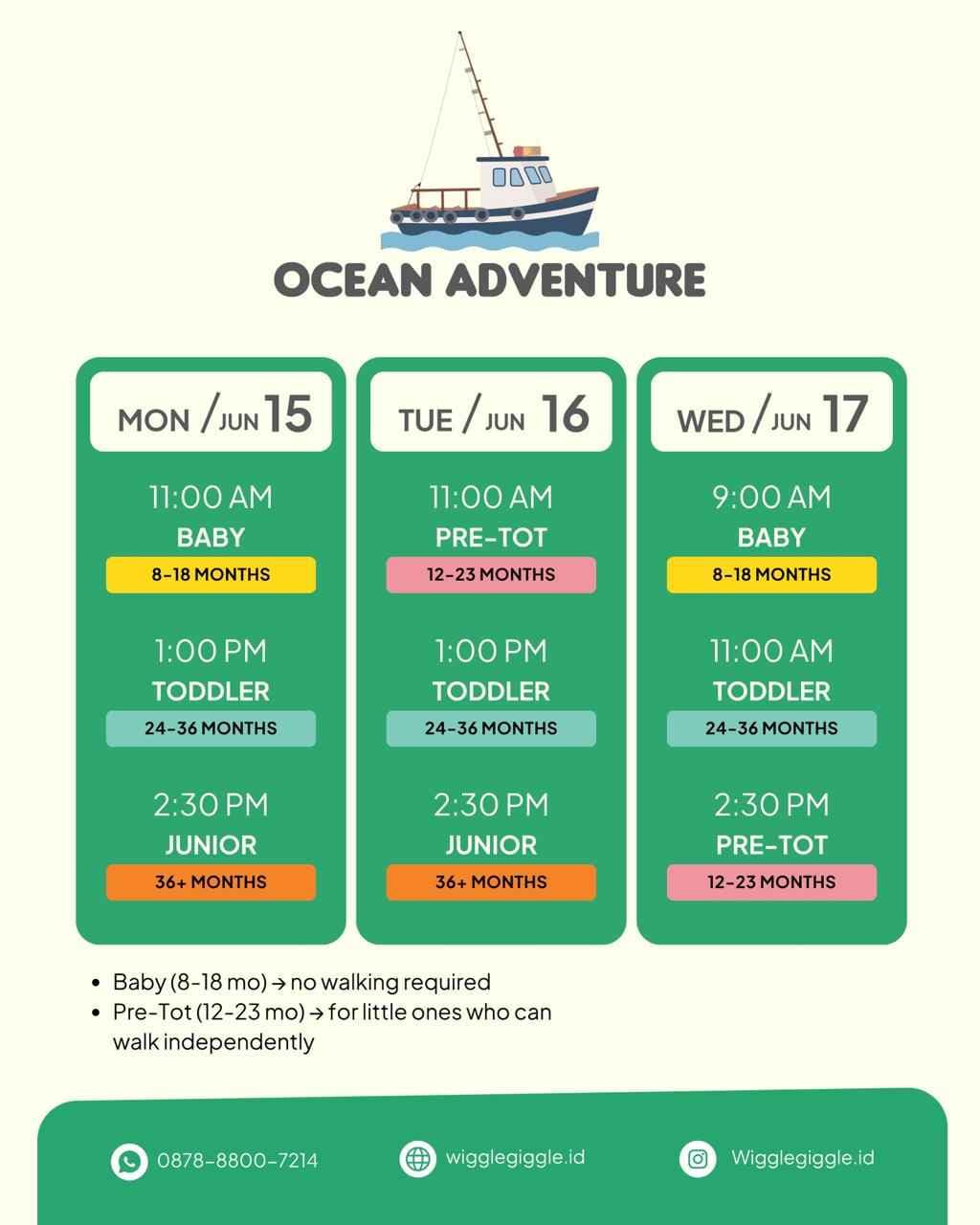 OCEAN ADVENTURE

MON / JUN 15

11:00 AM
BABY
8-18 MONTHS

1:00 PM
TODDLER
24-36 MONTHS

2:30 PM
JUNIOR
36+ MONTHS

TUE / JUN 16

11:00 AM
PRE-TOT
12-23 MONTHS

1:00 PM
TODDLER
24-36 MONTHS

2:30 PM
JUNIOR
36+ MONTHS

WED / JUN 17

9:00 AM
BABY
8-18 MONTHS

11:00 AM
TODDLER
24-36 MONTHS

2:30 PM
PRE-TOT
12-23 MONTHS

• Baby (8-18 mo) → no walking required
• Pre-Tot (12-23 mo) → for little ones who can walk independently

0878-8800-7214
wigglegiggle.id
Wigglegiggle.id